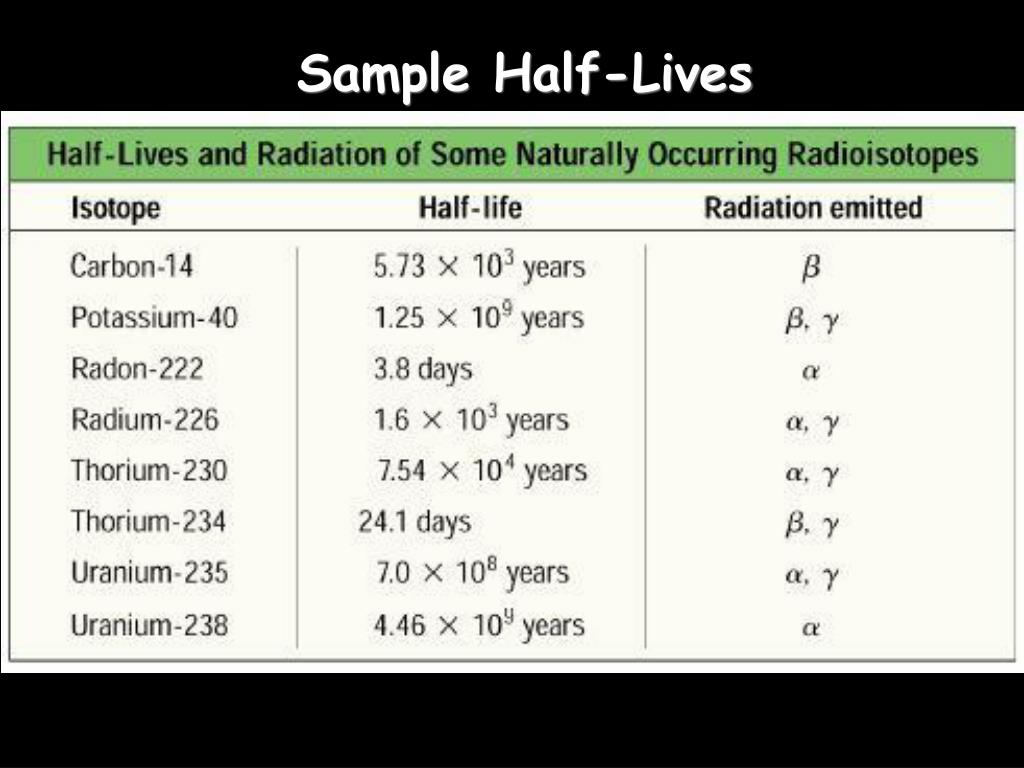 Sample Half-Lives

Half-Lives and Radiation of Some Naturally Occurring Radioisotopes

| Isotope | Half-life | Radiation emitted |
|---|---|---|
| Carbon-14 | $5.73 \times 10^3$ years | $\beta$ |
| Potassium-40 | $1.25 \times 10^9$ years | $\beta, \gamma$ |
| Radon-222 | 3.8 days | $\alpha$ |
| Radium-226 | $1.6 \times 10^3$ years | $\alpha, \gamma$ |
| Thorium-230 | $7.54 \times 10^4$ years | $\alpha, \gamma$ |
| Thorium-234 | 24.1 days | $\beta, \gamma$ |
| Uranium-235 | $7.0 \times 10^8$ years | $\alpha, \gamma$ |
| Uranium-238 | $4.46 \times 10^9$ years | $\alpha$ |